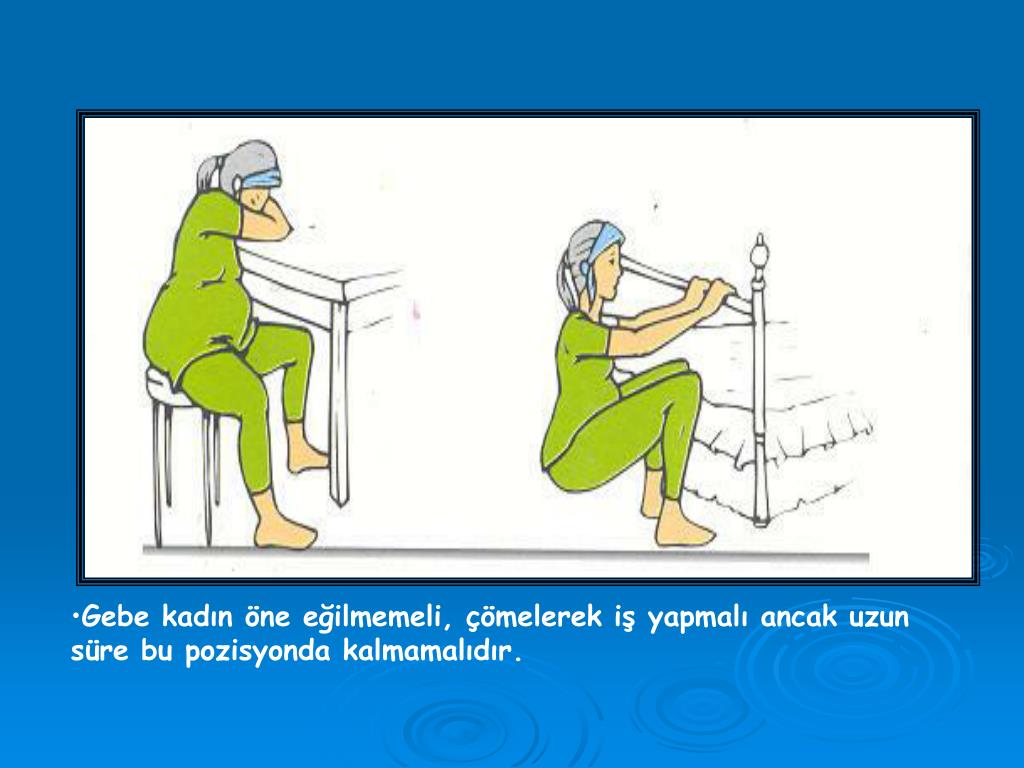 •Gebe kadın öne eğilmemeli, çömelerek iş yapmalı ancak uzun süre bu pozisyonda kalmamalıdır.